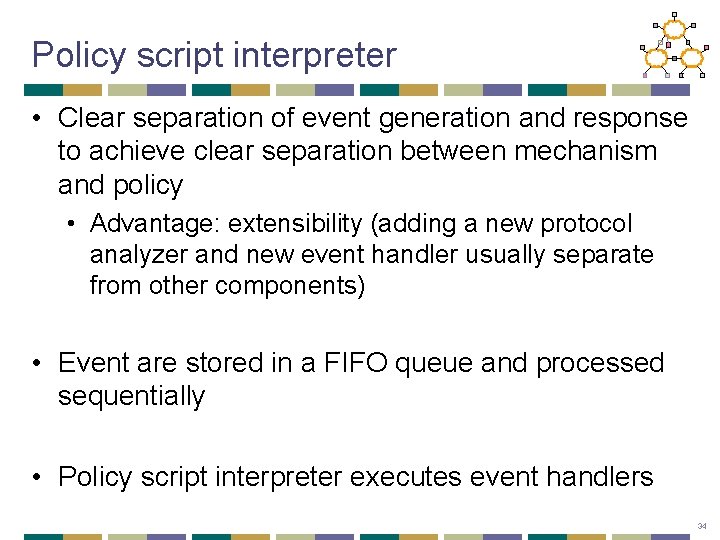 Policy script interpreter

• Clear separation of event generation and response to achieve clear separation between mechanism and policy

• Advantage: extensibility (adding a new protocol analyzer and new event handler usually separate from other components)

• Event are stored in a FIFO queue and processed sequentially

• Policy script interpreter executes event handlers

34